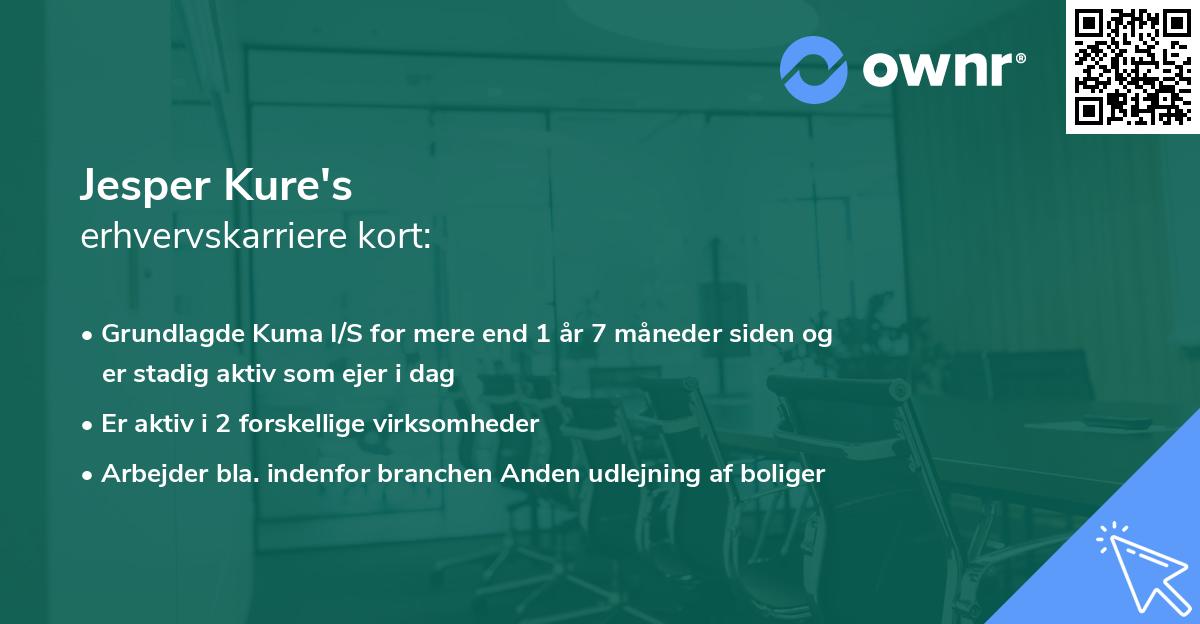 ownr®

Jesper Kure's
erhvervskarriere kort:

• Grundlagde Kuma I/S for mere end 1 år 7 måneder siden og er stadig aktiv som ejer i dag
• Er aktiv i 2 forskellige virksomheder
• Arbejder bla. indenfor branchen Anden udlejning af boliger